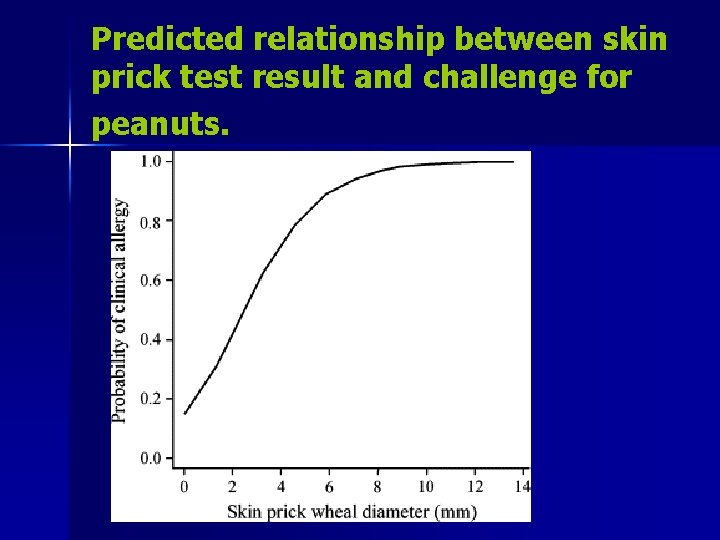 Predicted relationship between skin prick test result and challenge for peanuts.

Probability of clinical allergy

1.0
0.8
0.6
0.4
0.2
0.0

0
2
4
6
8
10
12
14

Skin prick wheal diameter (mm)